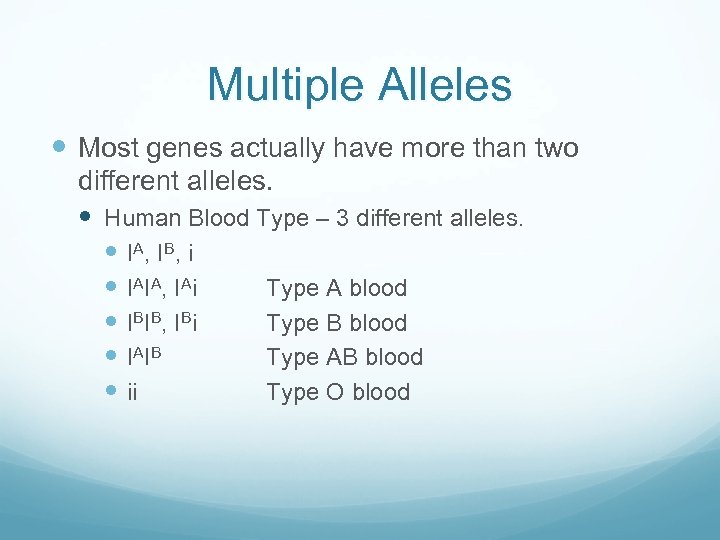 Multiple Alleles

Most genes actually have more than two different alleles.

Human Blood Type – 3 different alleles.

$I^A$, $I^B$, i

$I^AI^A$, $I^Ai$ Type A blood

$I^BI^B$, $I^Bi$ Type B blood

$I^AI^B$ Type AB blood

ii Type O blood